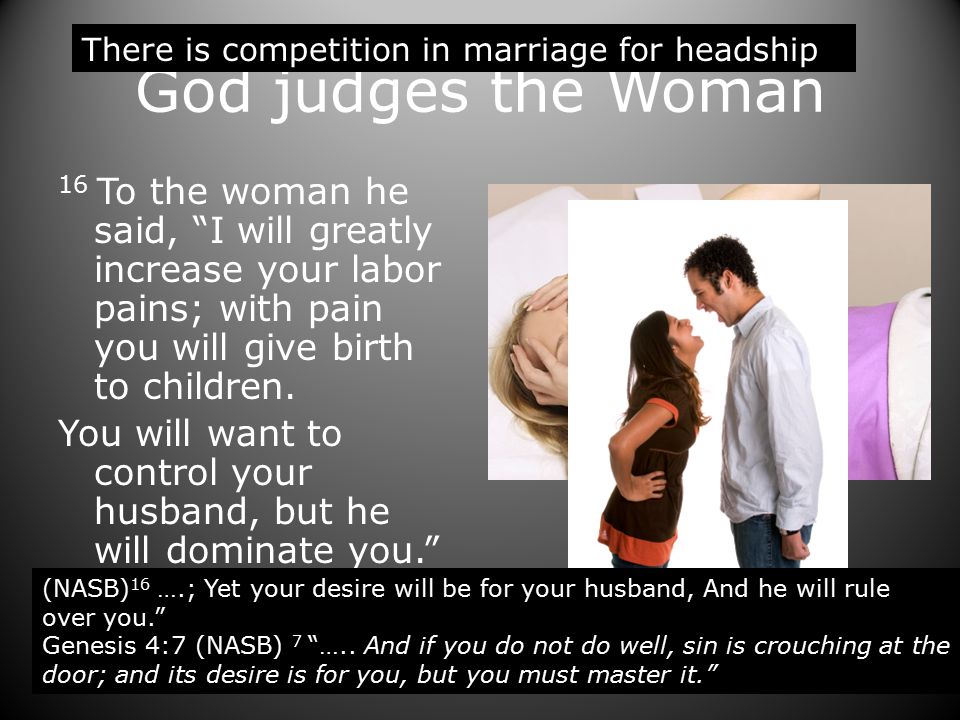 There is competition in marriage for headship

God judges the Woman

$^{16}$ To the woman he said, “I will greatly increase your labor pains; with pain you will give birth to children.

You will want to control your husband, but he will dominate you.”

(NASB)$^{16}$ ….; Yet your desire will be for your husband, And he will rule over you.”
Genesis 4:7 (NASB) $^{7}$ “….. And if you do not do well, sin is crouching at the door; and its desire is for you, but you must master it.”